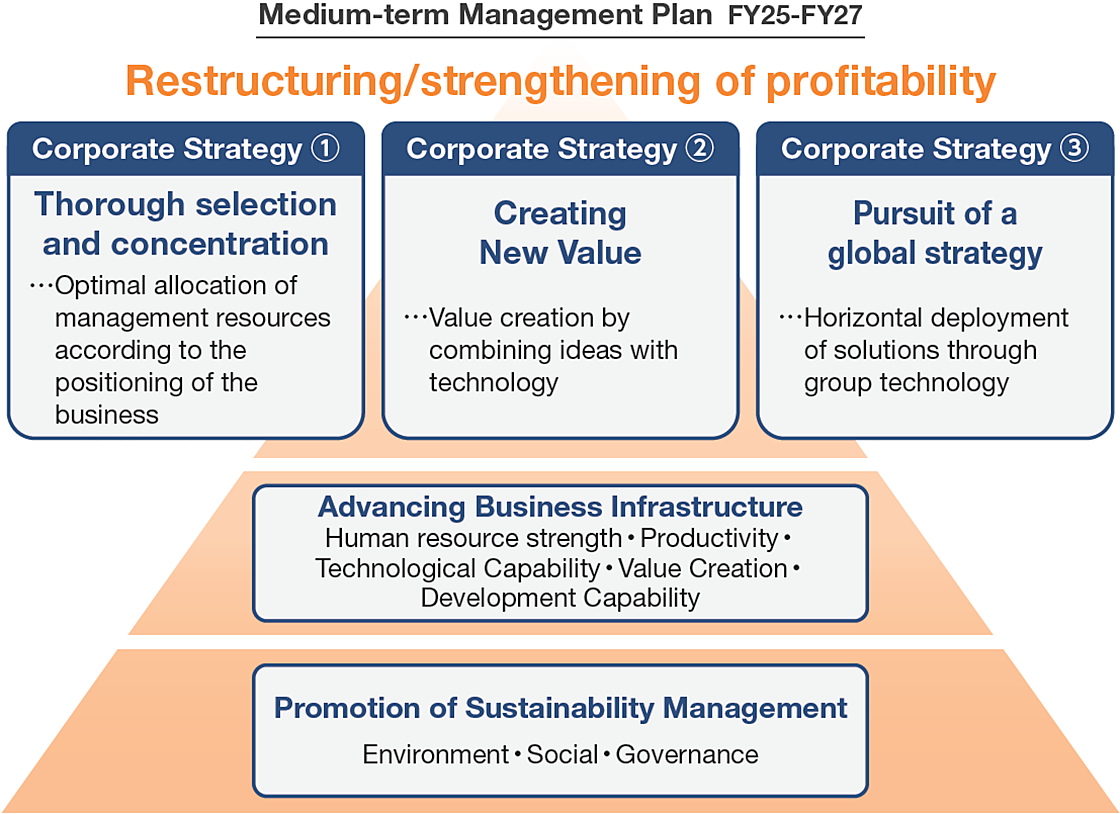 Medium-term Management Plan FY25-FY27

Restructuring/strengthening of profitability

Corporate Strategy ①

Thorough selection and concentration

…Optimal allocation of management resources according to the positioning of the business

Corporate Strategy ②

Creating New Value

…Value creation by combining ideas with technology

Corporate Strategy ③

Pursuit of a global strategy

…Horizontal deployment of solutions through group technology

Advancing Business Infrastructure

Human resource strength • Productivity • Technological Capability • Value Creation • Development Capability

Promotion of Sustainability Management

Environment • Social • Governance